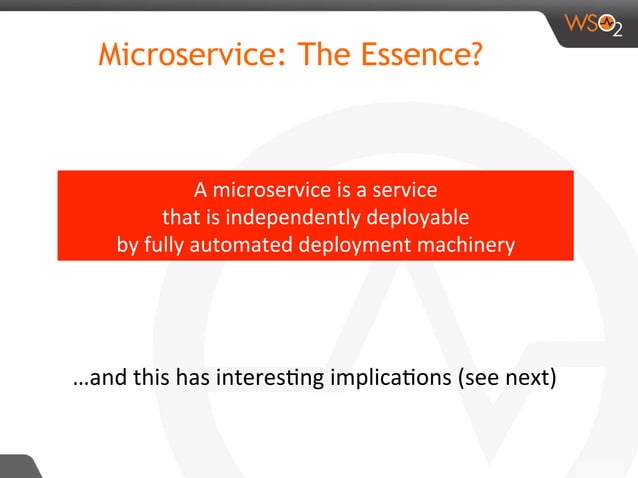 WSO2

Microservice: The Essence?

A microservice is a service that is independently deployable by fully automated deployment machinery

…and this has interesting implications (see next)